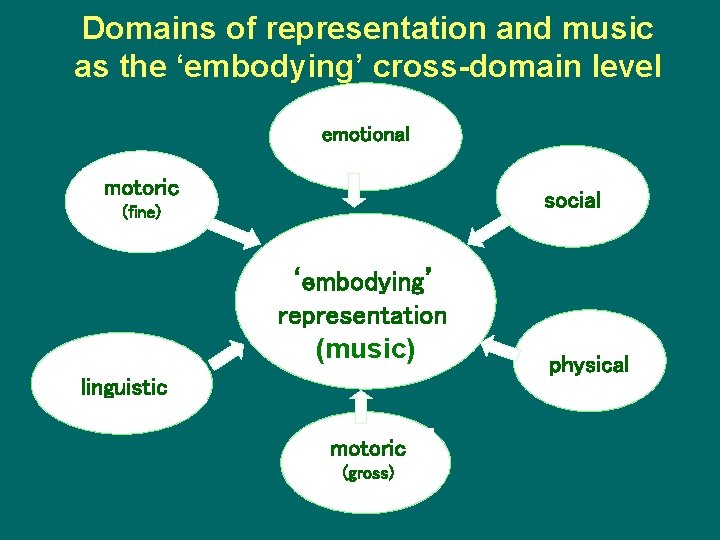 Domains of representation and music as the ‘embodying’ cross-domain level

emotional

motoric
(fine)

social

‘embodying’
representation
(music)

linguistic

physical

motoric
(gross)